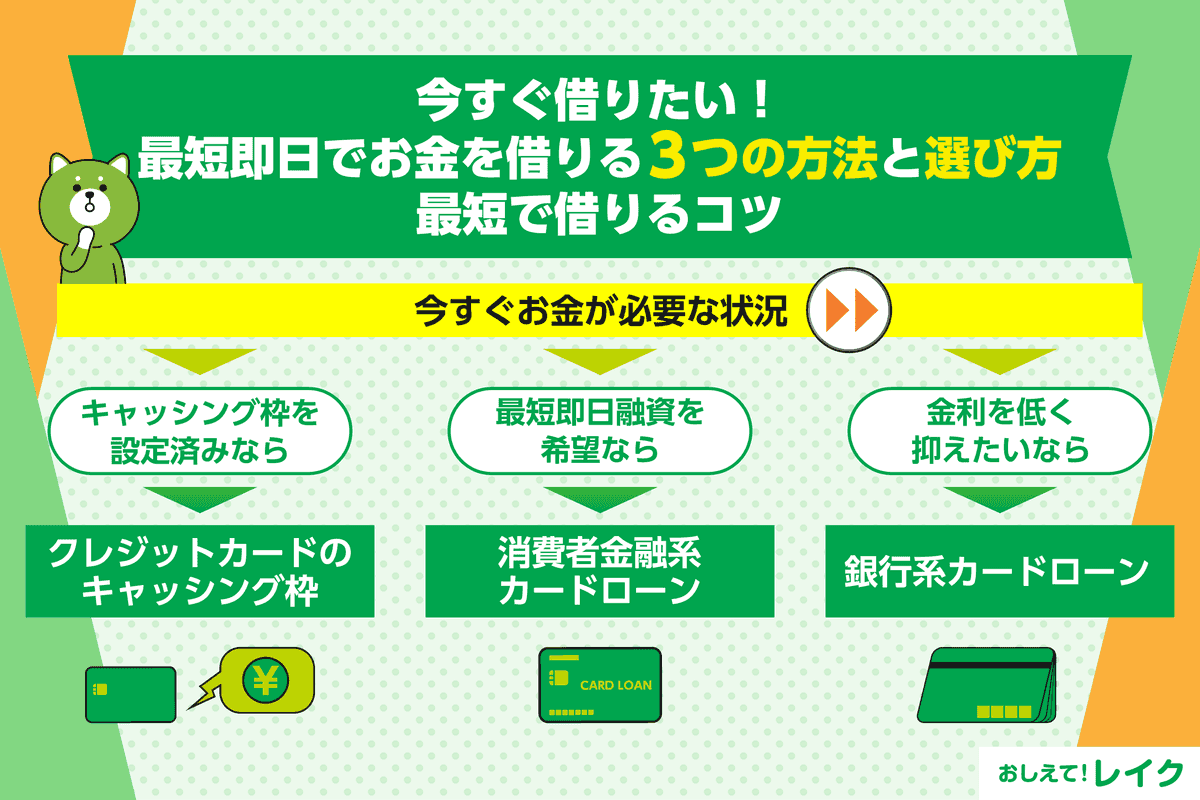 今すぐ借りたい！
最短即日でお金を借りる3つの方法と選び方
最短で借りるコツ

今すぐお金が必要な状況

キャッシング枠を設定済みなら

クレジットカードのキャッシング枠

¥

最短即日融資を希望なら

消費者金融系カードローン

CARD LOAN

金利を低く抑えたいなら

銀行系カードローン

おしえて！レイク